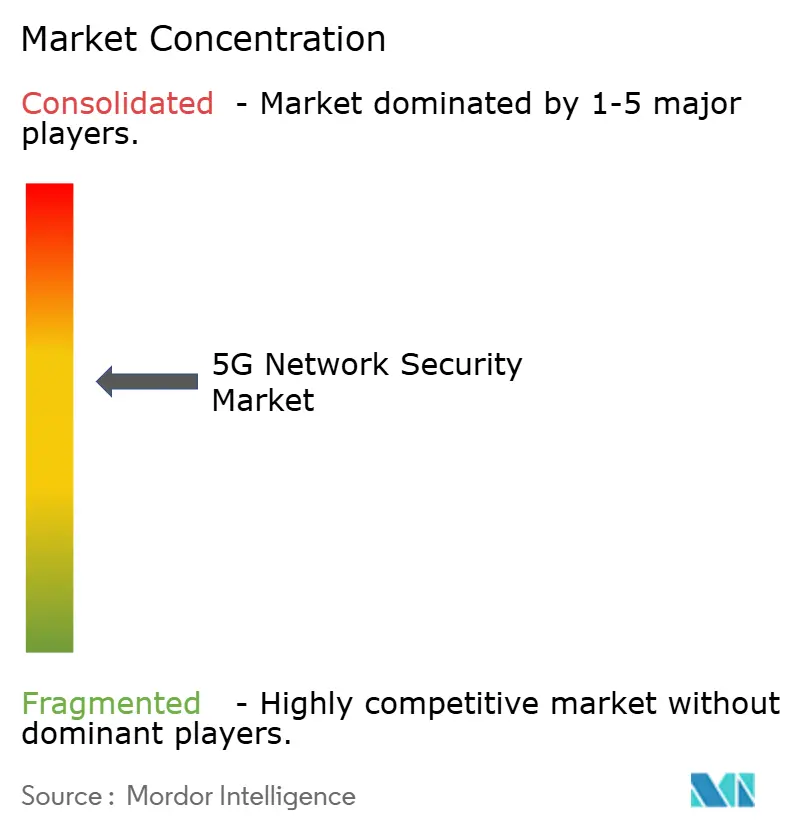 Market Concentration

Consolidated - Market dominated by 1-5 major players.

5G Network Security Market

Fragmented - Highly competitive market without dominant players.

Source : Mordor Intelligence